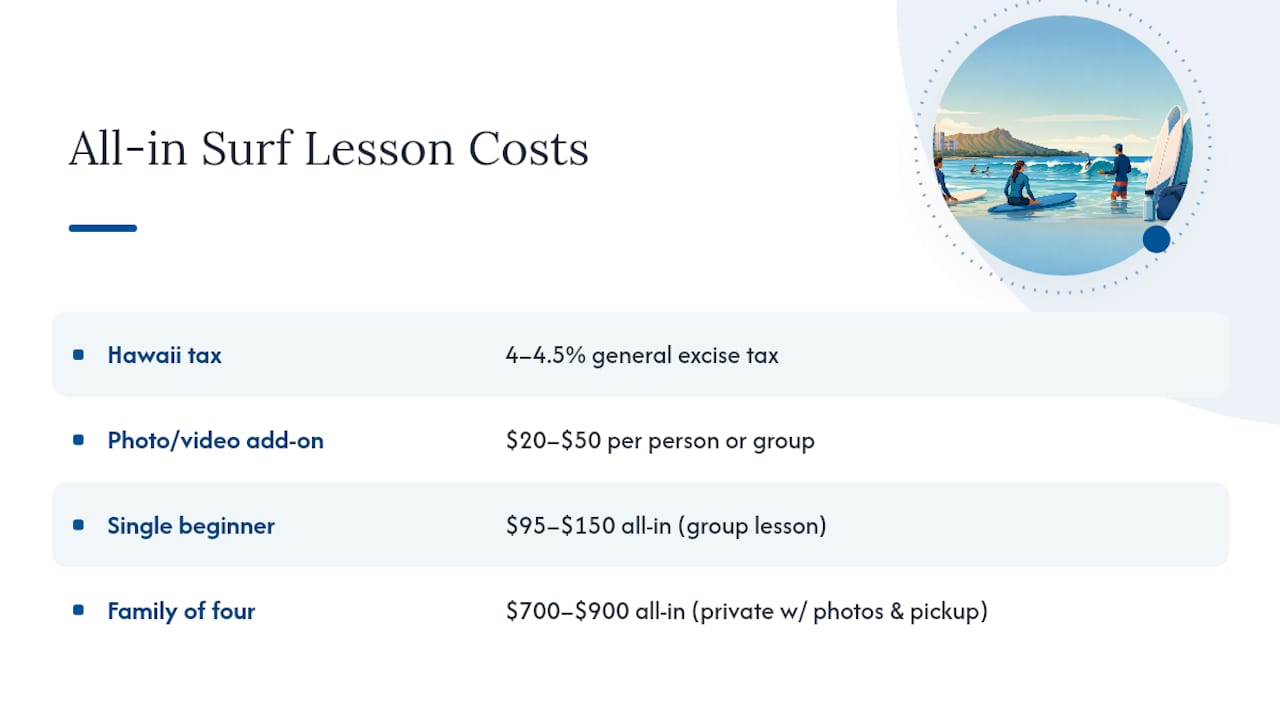 All-in Surf Lesson Costs

| | |
|---|---|
| Hawaii tax | 4–4.5% general excise tax |
| Photo/video add-on | \$20–\$50 per person or group |
| Single beginner | \$95–\$150 all-in (group lesson) |
| Family of four | \$700–\$900 all-in (private w/ photos & pickup) |